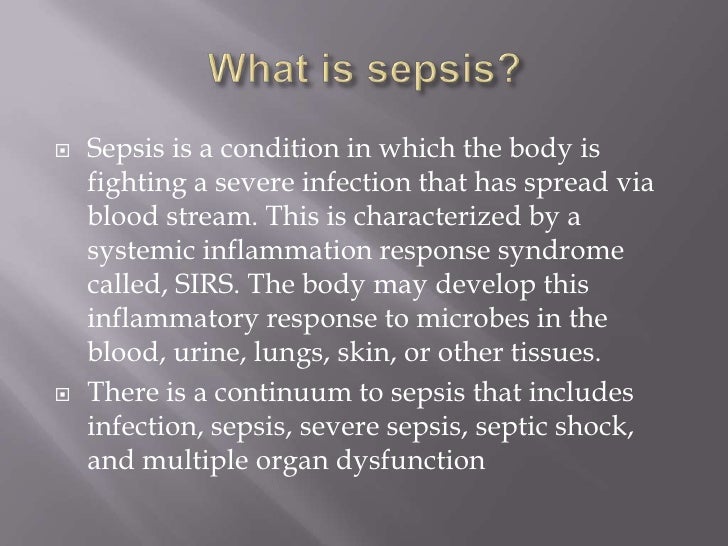 What is sepsis?

Sepsis is a condition in which the body is fighting a severe infection that has spread via blood stream. This is characterized by a systemic inflammation response syndrome called, SIRS. The body may develop this inflammatory response to microbes in the blood, urine, lungs, skin, or other tissues.

There is a continuum to sepsis that includes infection, sepsis, severe sepsis, septic shock, and multiple organ dysfunction